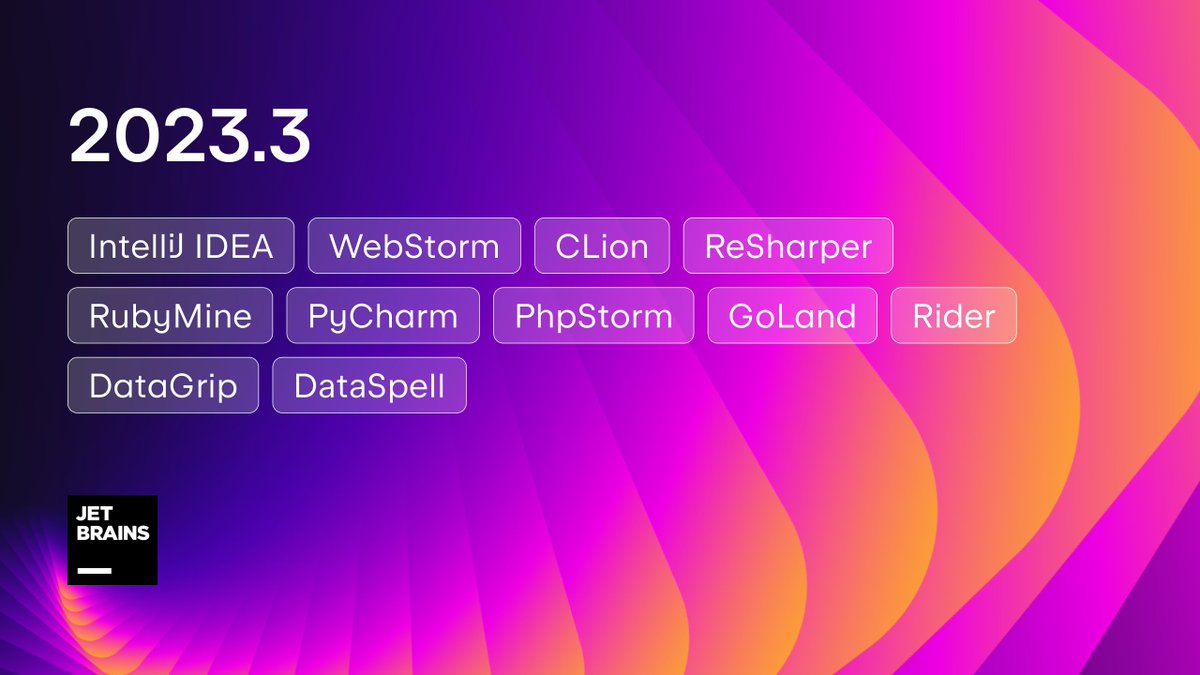 2023.3

IntelliJ IDEA WebStorm CLion ReSharper RubyMine PyCharm PhpStorm GoLand Rider DataGrip DataSpell

JET BRAINS